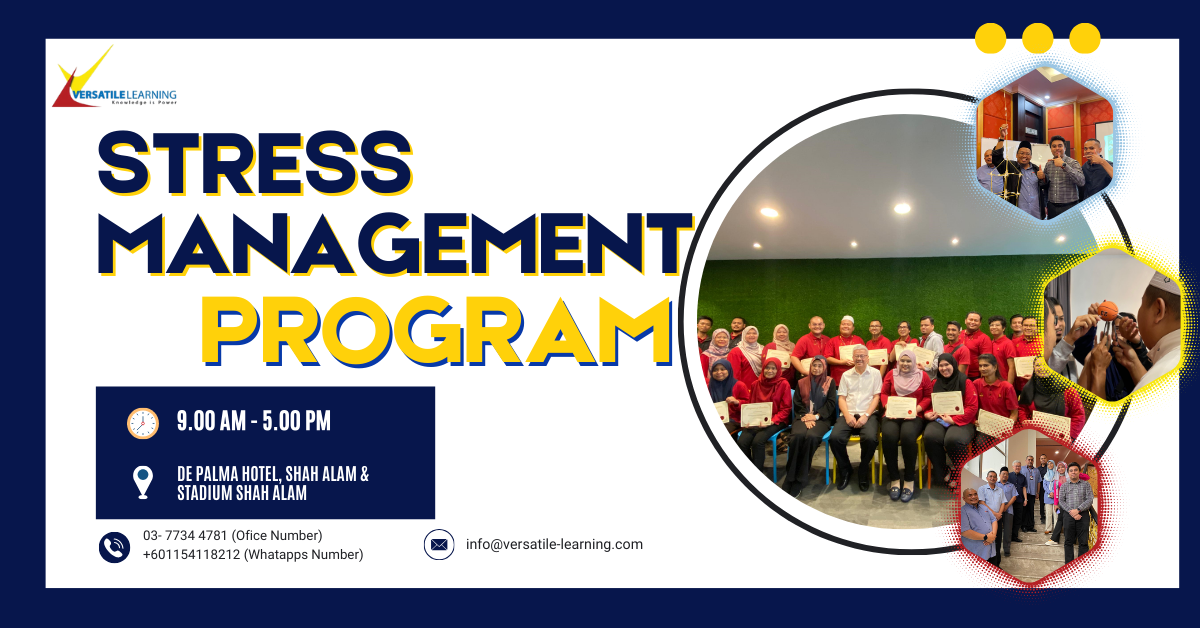 VERSATILE LEARNING
Knowledge is Power

STRESS MANAGEMENT PROGRAM

9.00 AM - 5.00 PM

DE PALMA HOTEL, SHAH ALAM & STADIUM SHAH ALAM

03- 7734 4781 (Ofice Number)
+601154118212 (Whatapps Number)

info@versatile-learning.com